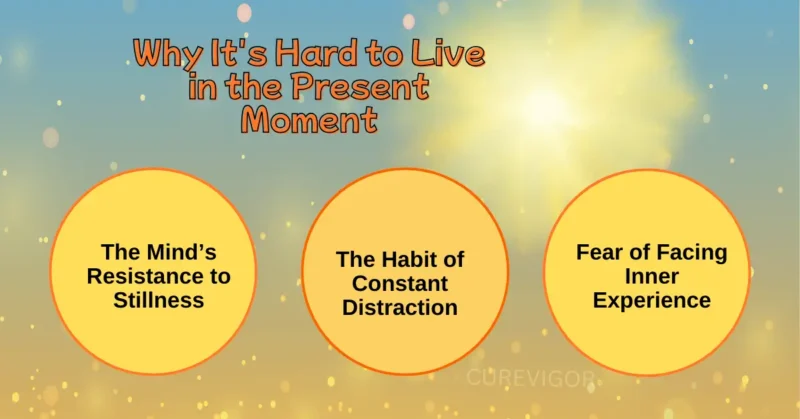 Why It's Hard to Live in the Present Moment

The Mind's Resistance to Stillness

The Habit of Constant Distraction

Fear of Facing Inner Experience

CUREVIGOR